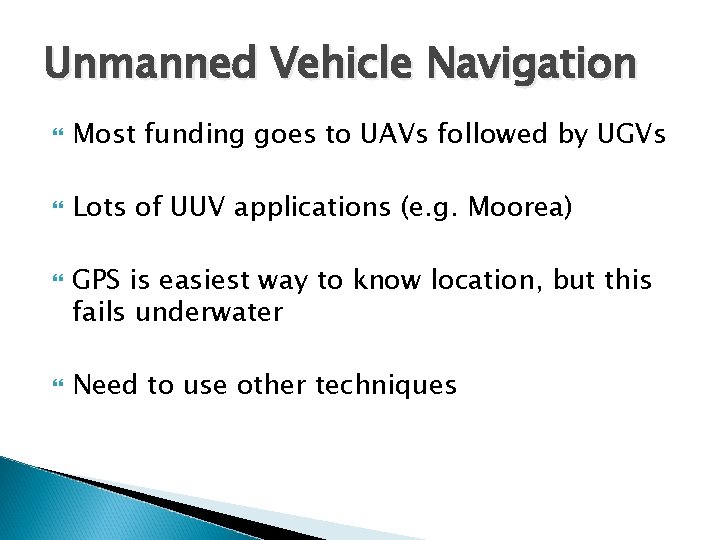 Unmanned Vehicle Navigation

Most funding goes to UAVs followed by UGVs

Lots of UUV applications (e.g. Moorea)

GPS is easiest way to know location, but this fails underwater

Need to use other techniques